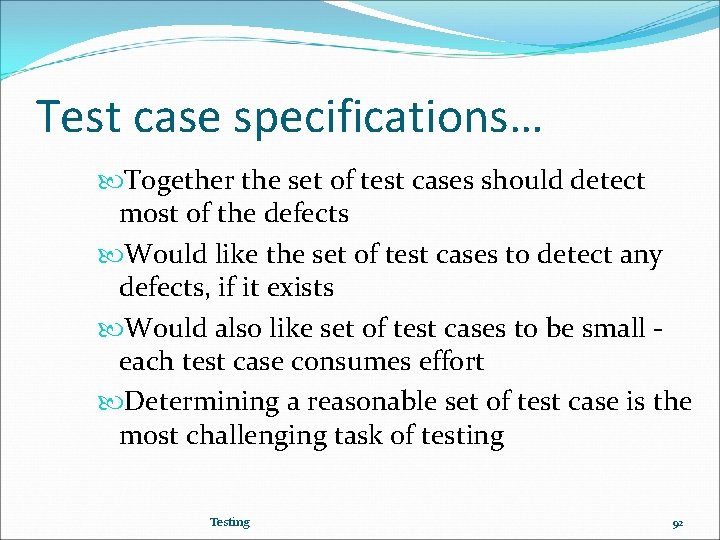 Test case specifications…

Together the set of test cases should detect most of the defects

Would like the set of test cases to detect any defects, if it exists

Would also like set of test cases to be small - each test case consumes effort

Determining a reasonable set of test case is the most challenging task of testing

Testing

92